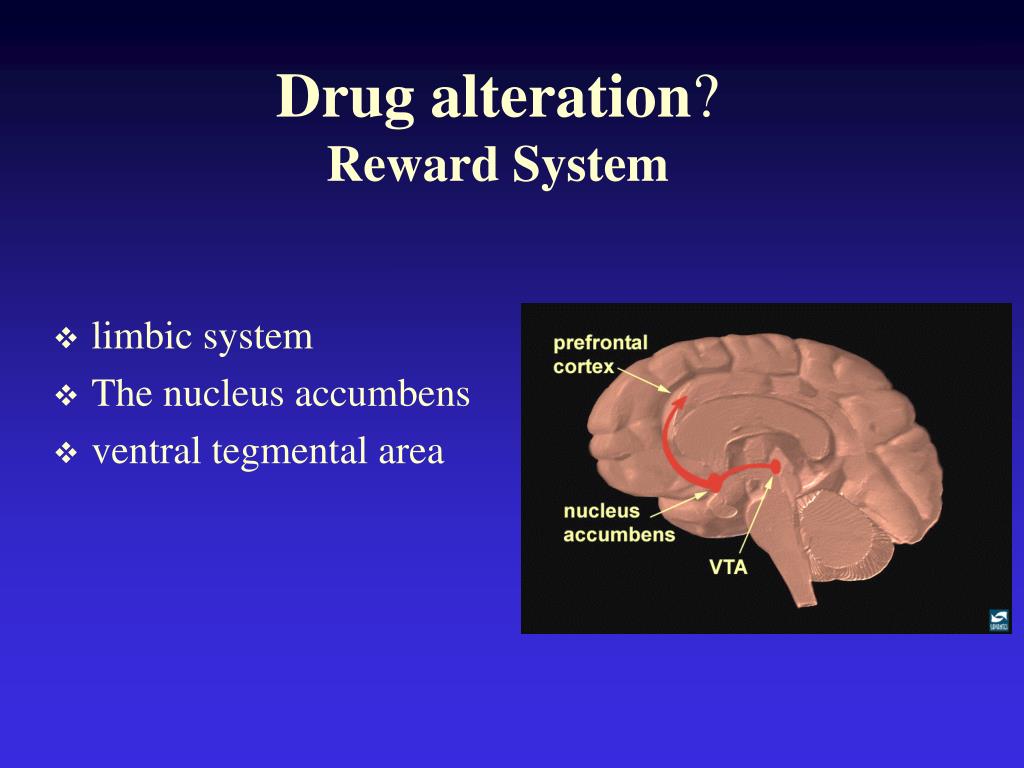 Drug alteration?
Reward System

❖ limbic system
❖ The nucleus accumbens
❖ ventral tegmental area

prefrontal cortex
nucleus accumbens
VTA